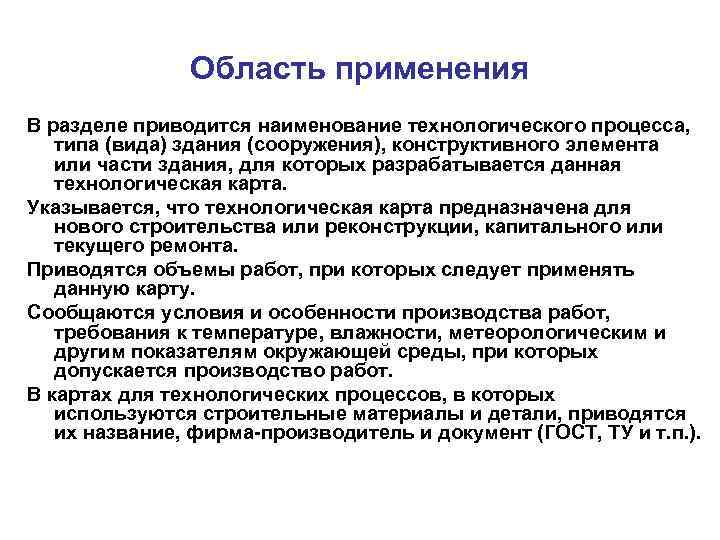 Область применения

В разделе приводится наименование технологического процесса, типа (вида) здания (сооружения), конструктивного элемента или части здания, для которых разрабатывается данная технологическая карта.

Указывается, что технологическая карта предназначена для нового строительства или реконструкции, капитального или текущего ремонта.

Приводятся объемы работ, при которых следует применять данную карту.

Сообщаются условия и особенности производства работ, требования к температуре, влажности, метеорологическим и другим показателям окружающей среды, при которых допускается производство работ.

В картах для технологических процессов, в которых используются строительные материалы и детали, приводятся их название, фирма-производитель и документ (ГОСТ, ТУ и т.п.).